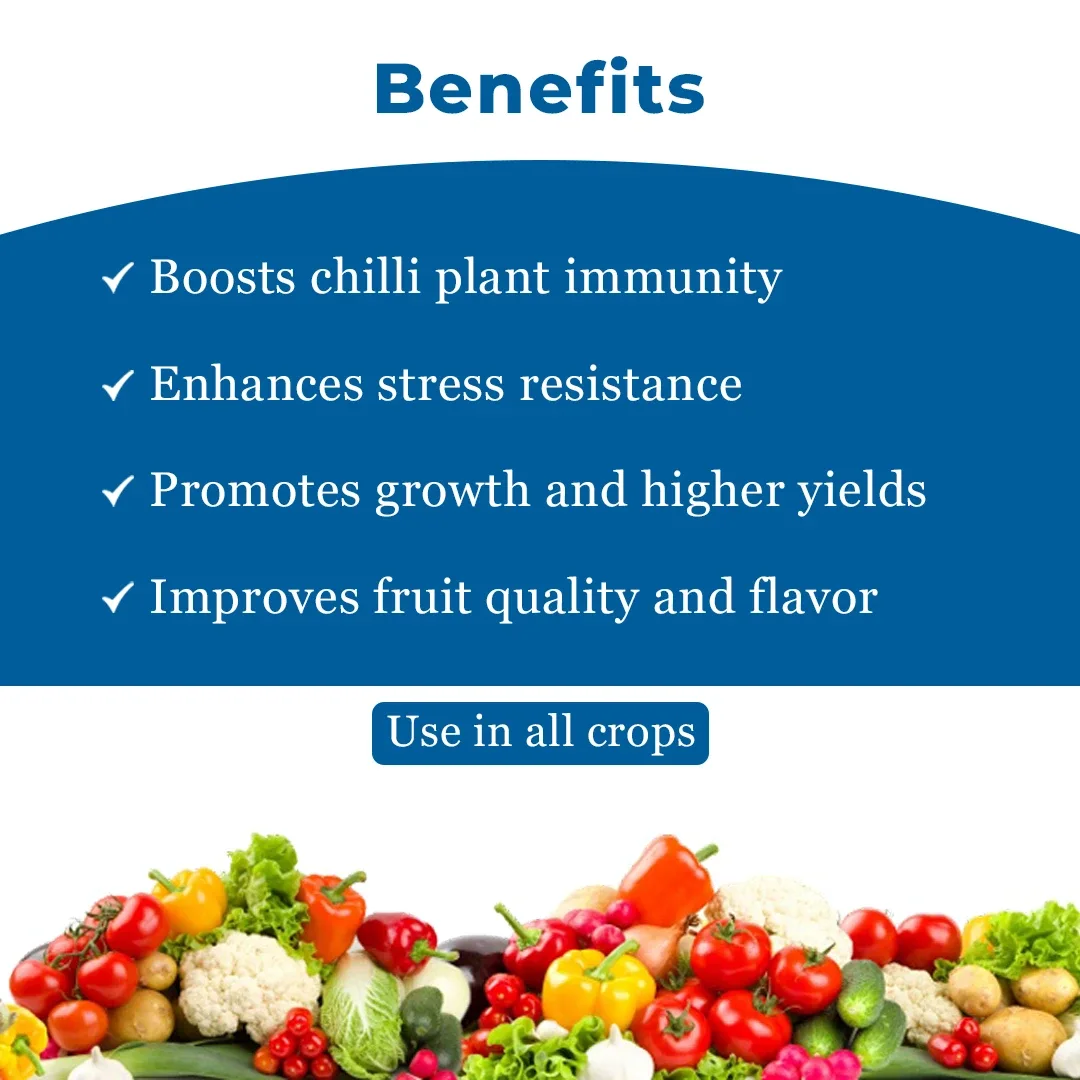 Benefits

✓ Boosts chilli plant immunity

✓ Enhances stress resistance

✓ Promotes growth and higher yields

✓ Improves fruit quality and flavor

Use in all crops